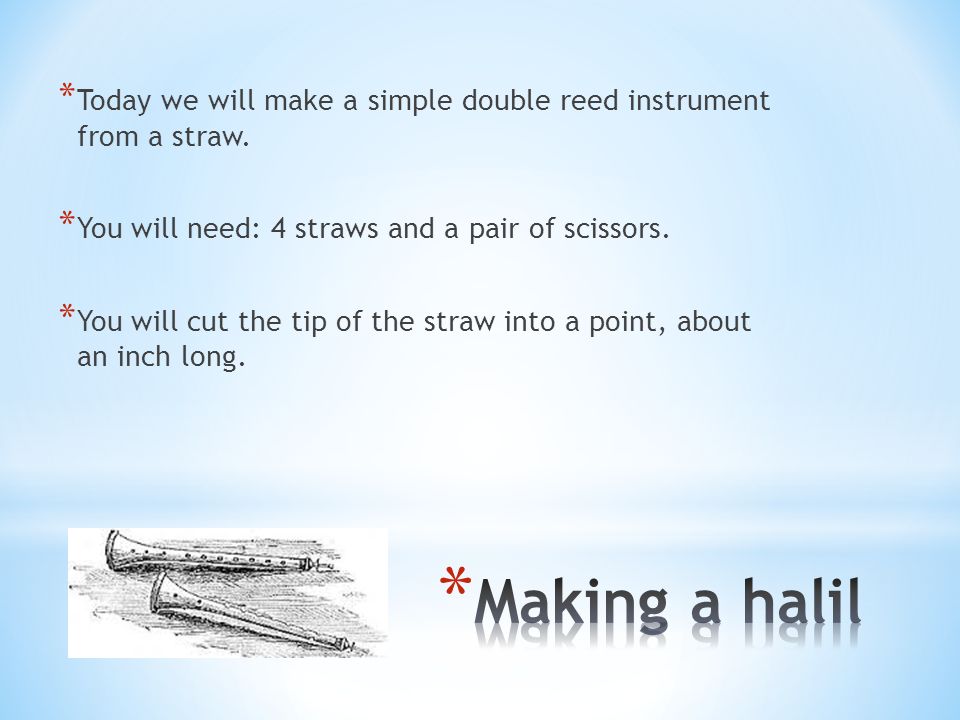 *Today we will make a simple double reed instrument from a straw.

*You will need: 4 straws and a pair of scissors.

*You will cut the tip of the straw into a point, about an inch long.

*Making a halil